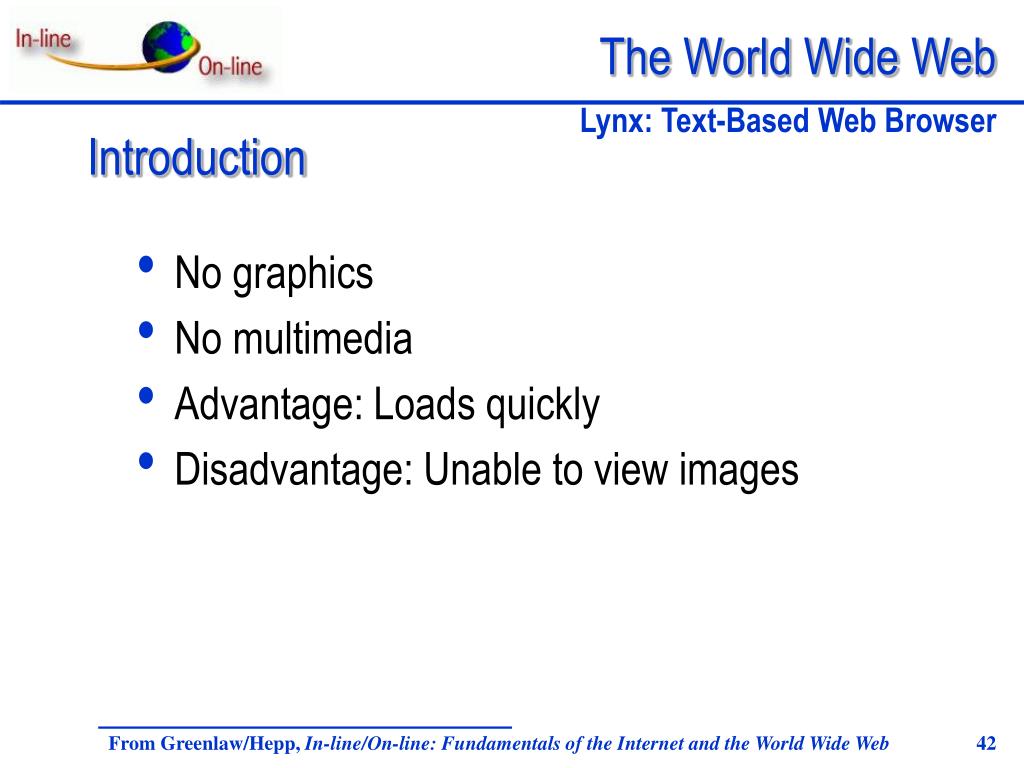 In-line
On-line

The World Wide Web

Lynx: Text-Based Web Browser

Introduction

• No graphics
• No multimedia
• Advantage: Loads quickly
• Disadvantage: Unable to view images

From Greenlaw/Hepp, In-line/On-line: Fundamentals of the Internet and the World Wide Web

42